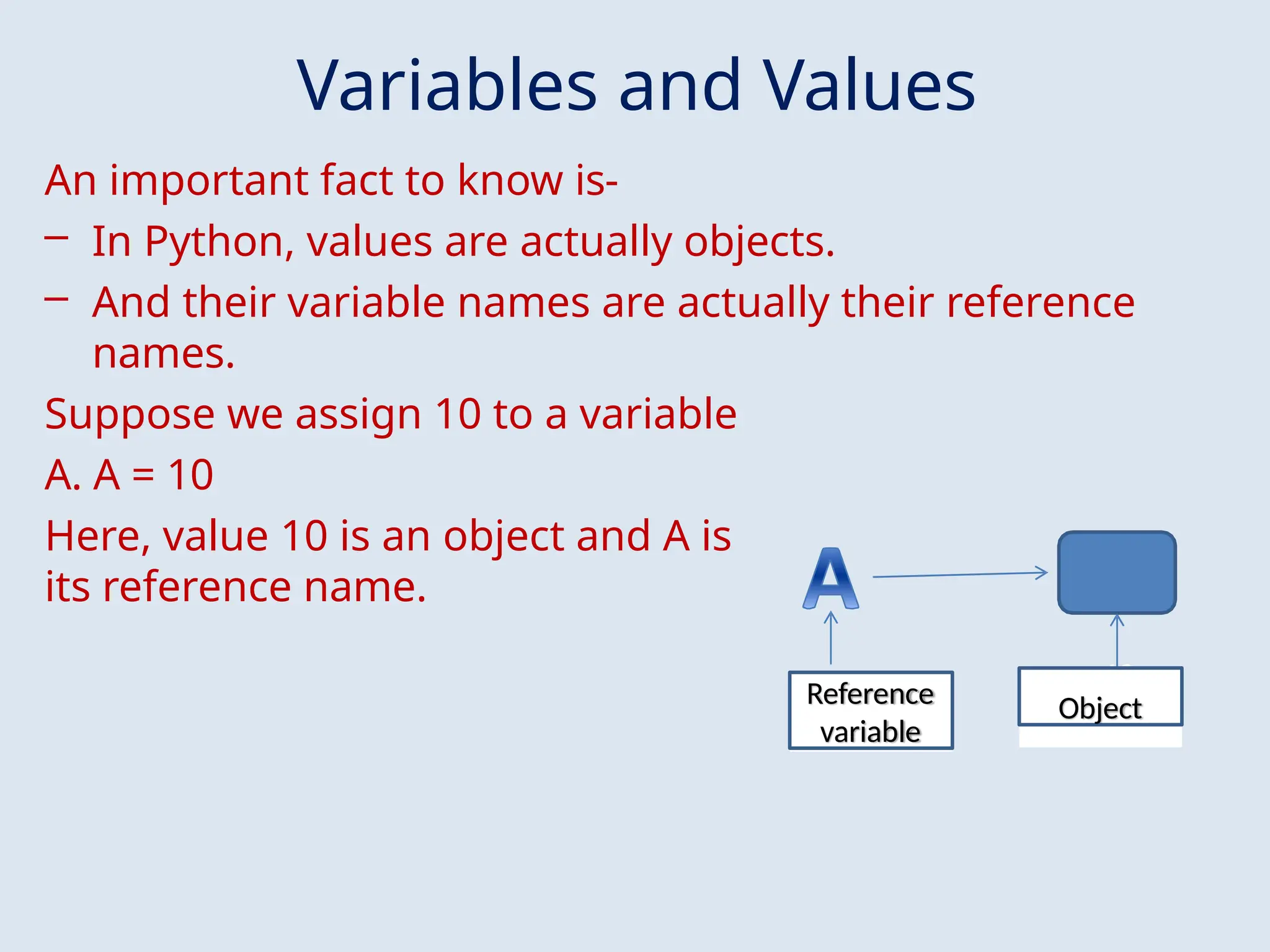 Variables and Values

An important fact to know is-

– In Python, values are actually objects.

– And their variable names are actually their reference names.

Suppose we assign 10 to a variable

A. A = 10

Here, value 10 is an object and A is its reference name.

A

Reference variable

Object